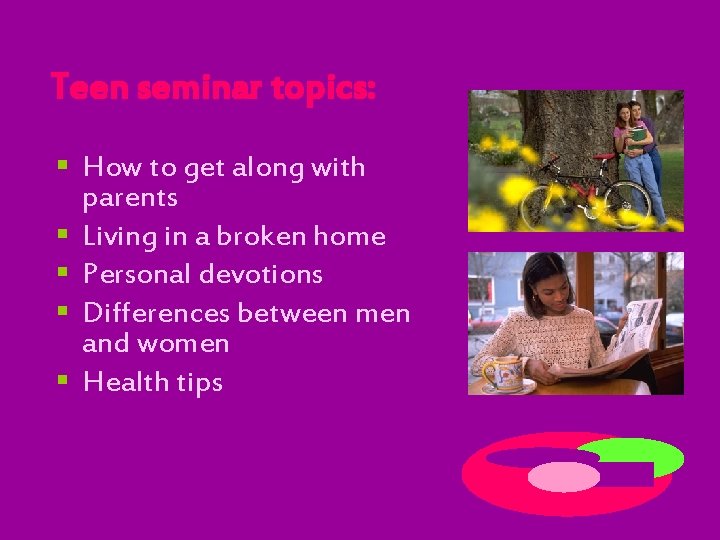 Teen seminar topics:

- How to get along with parents
- Living in a broken home
- Personal devotions
- Differences between men and women
- Health tips